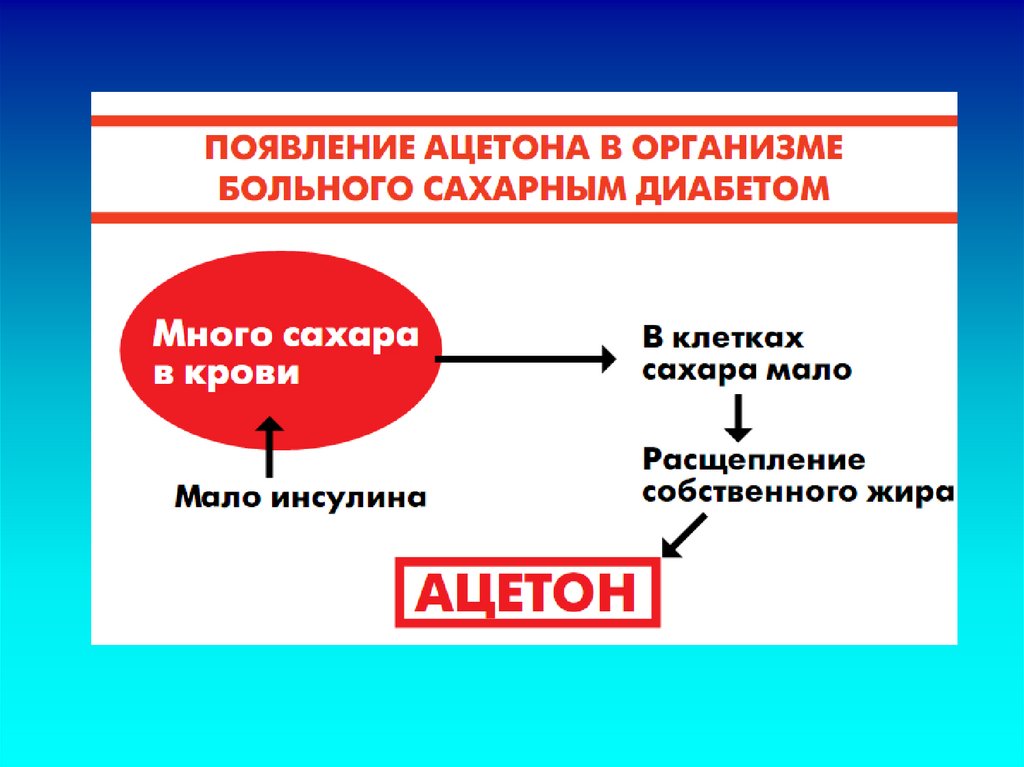 ПОЯВЛЕНИЕ АЦЕТОНА В ОРГАНИЗМЕ БОЛЬНОГО САХАРНЫМ ДИАБЕТОМ

Много сахара в крови

Мало инсулина

В клетках сахара мало

Расщепление собственного жира

АЦЕТОН